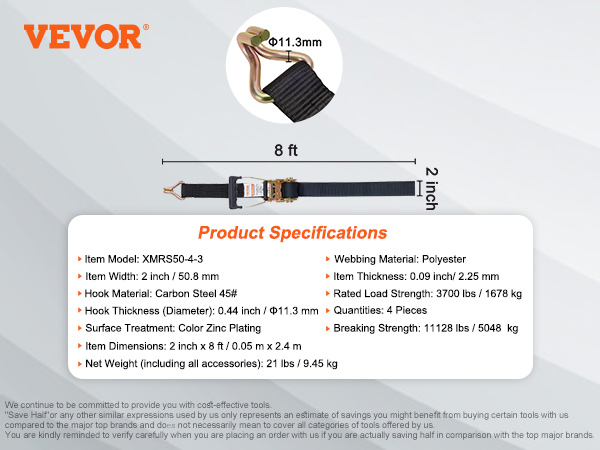 VEVOR®

Φ11.3mm

8 ft

2 inch

Product Specifications

Item Model: XMRS50-4-3
Item Width: 2 inch / 50.8 mm
Hook Material: Carbon Steel 45#
Hook Thickness (Diameter): 0.44 inch / Φ11.3 mm
Surface Treatment: Color Zinc Plating
Item Dimensions: 2 inch x 8 ft / 0.05 m x 2.4 m
Net Weight (including all accessories): 21 lbs / 9.45 kg

Webbing Material: Polyester
Item Thickness: 0.09 inch/ 2.25 mm
Rated Load Strength: 3700 lbs / 1678 kg
Quantities: 4 Pieces
Breaking Strength: 11128 lbs / 5048 kg

We continue to be committed to provide you with cost-effective tools.
"Save Half"or any other similar expressions used by us only represents an estimate of savings you might benefit from buying certain tools with us compared to the major top brands and does not necessarily mean to cover all categories of tools offered by us.
You are kindly reminded to verify carefully when you are placing an order with us if you are actually saving half in comparison with the top major brands.